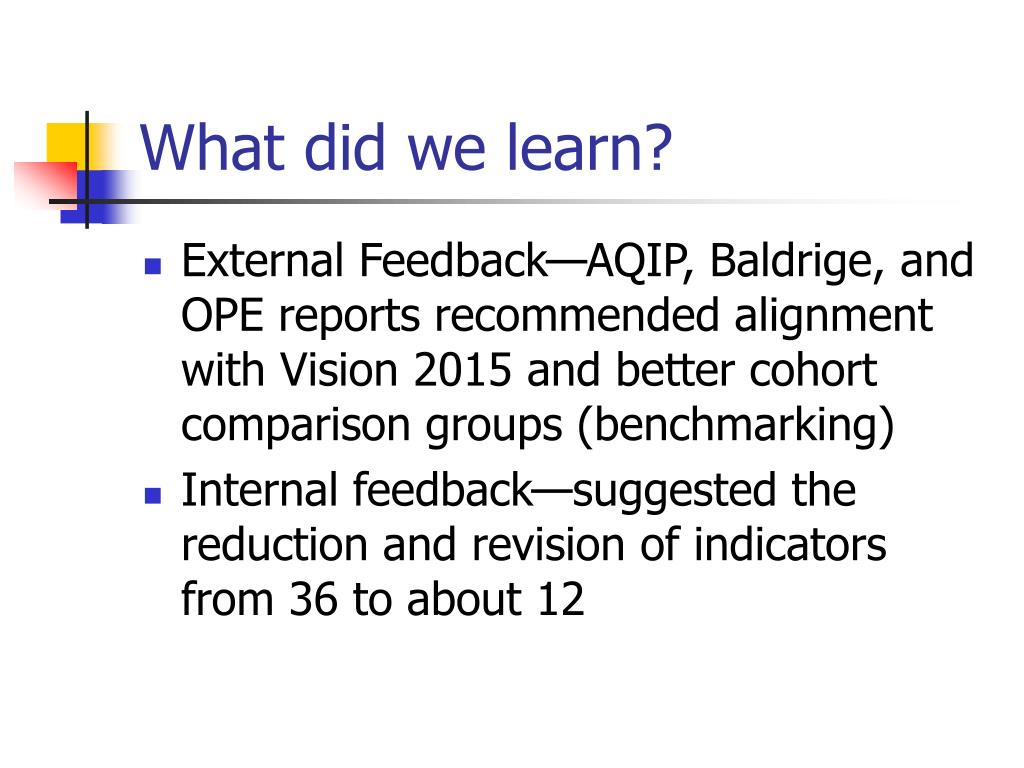 What did we learn?

- External Feedback—AQIP, Baldrige, and OPE reports recommended alignment with Vision 2015 and better cohort comparison groups (benchmarking)
- Internal feedback—suggested the reduction and revision of indicators from 36 to about 12